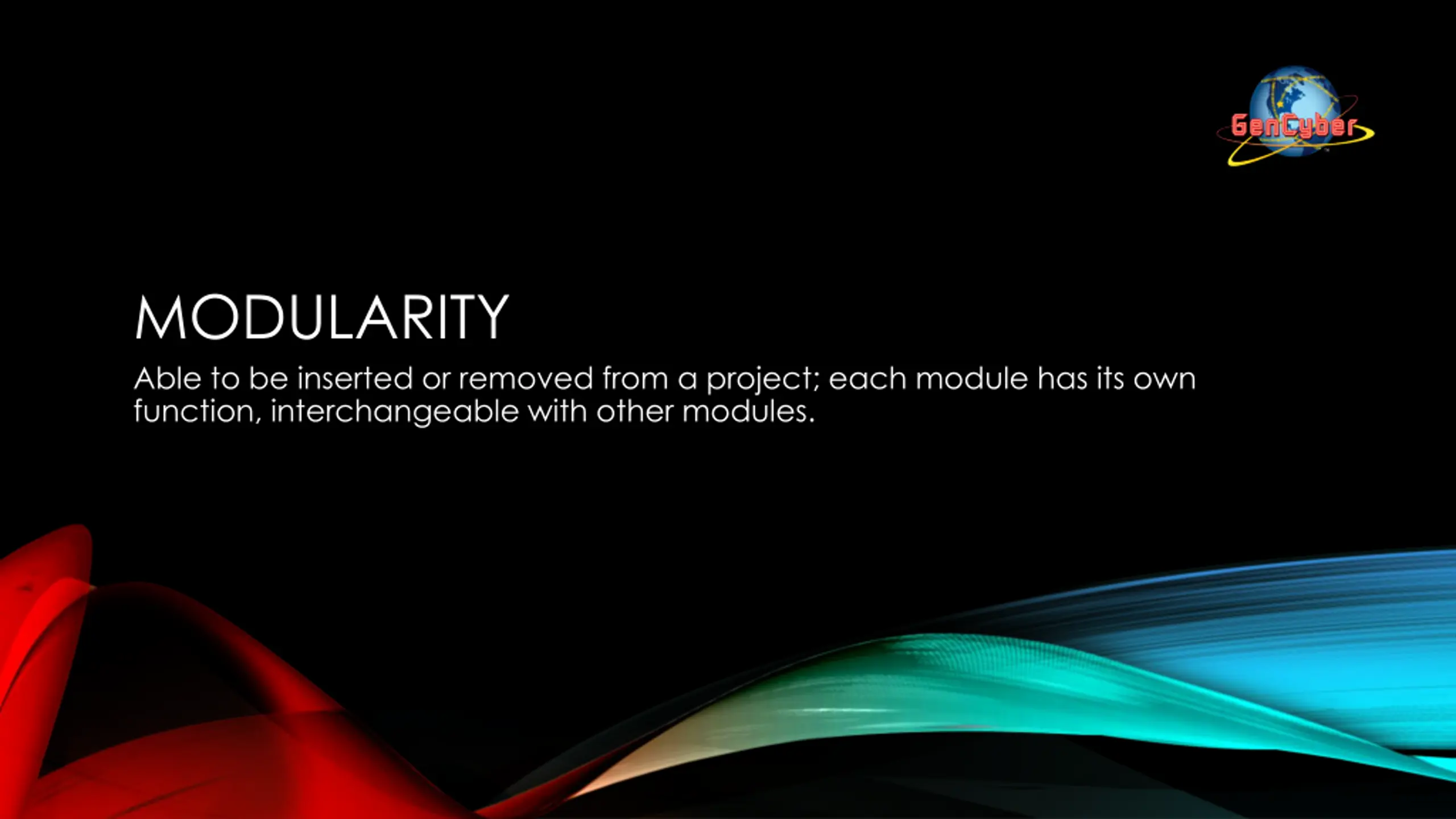 GenCyber

MODULARITY

Able to be inserted or removed from a project; each module has its own function, interchangeable with other modules.